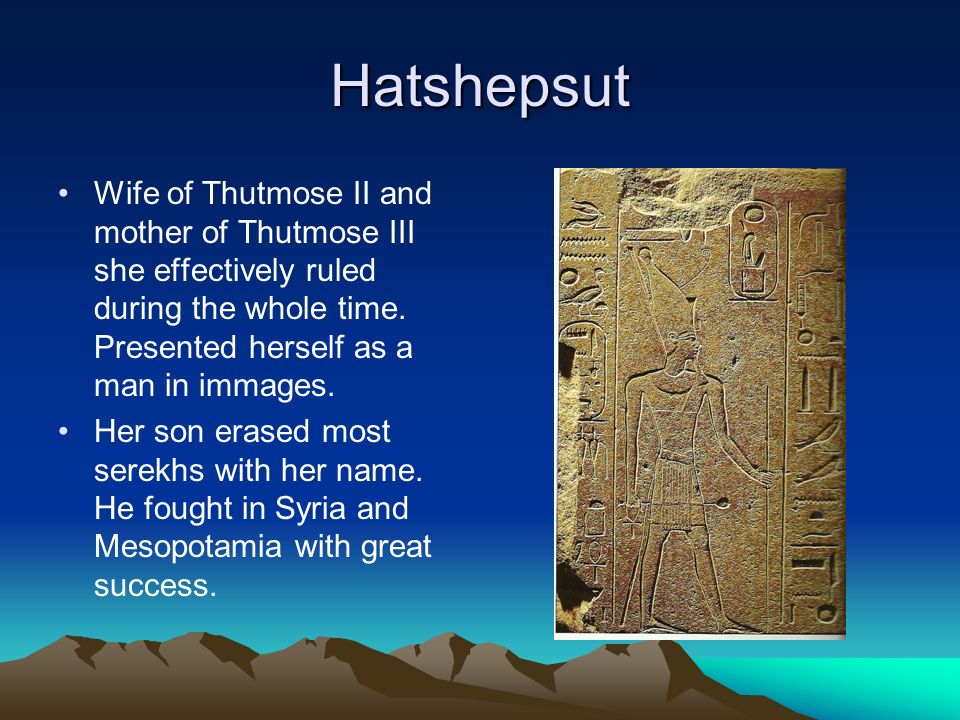 Hatshepsut

• Wife of Thutmose II and mother of Thutmose III she effectively ruled during the whole time. Presented herself as a man in immages.

• Her son erased most serekhs with her name. He fought in Syria and Mesopotamia with great success.